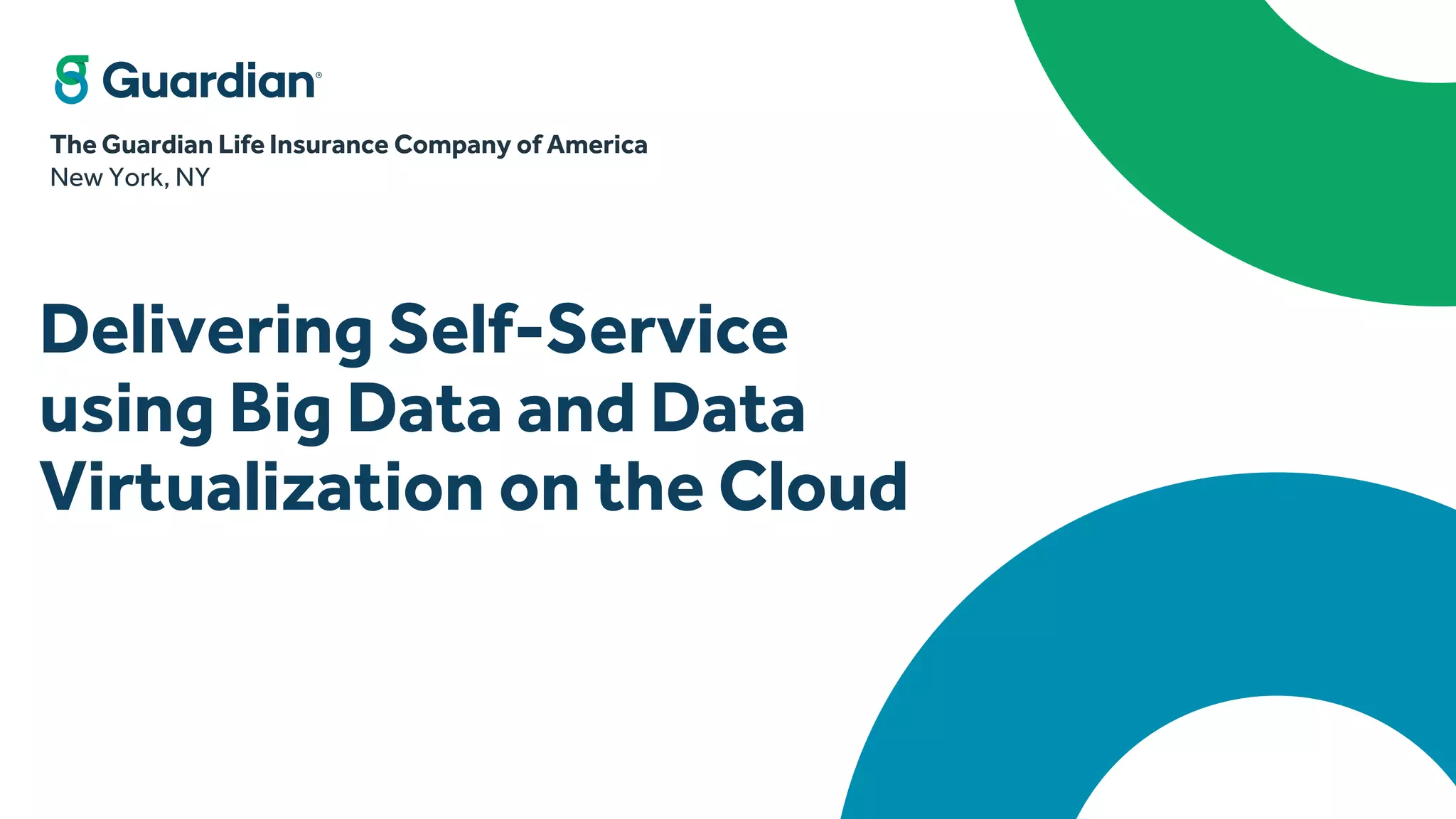 Guardian®

The Guardian Life Insurance Company of America
New York, NY

Delivering Self-Service using Big Data and Data Virtualization on the Cloud